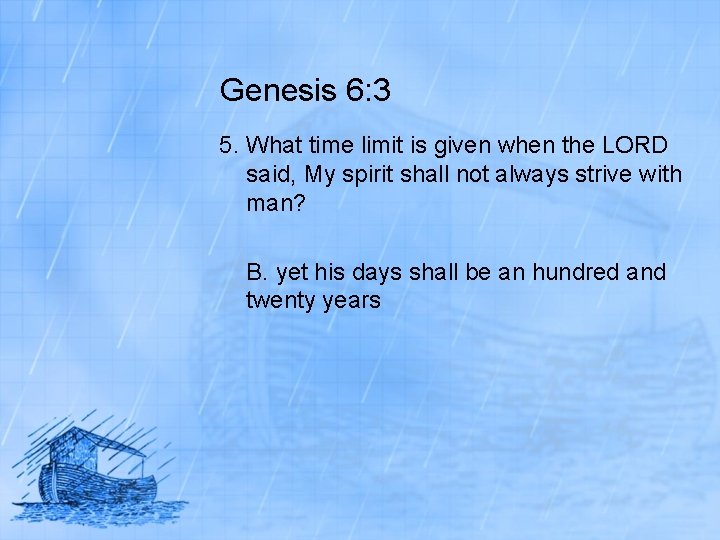 Genesis 6:3

5. What time limit is given when the LORD said, My spirit shall not always strive with man?

B. yet his days shall be an hundred and twenty years